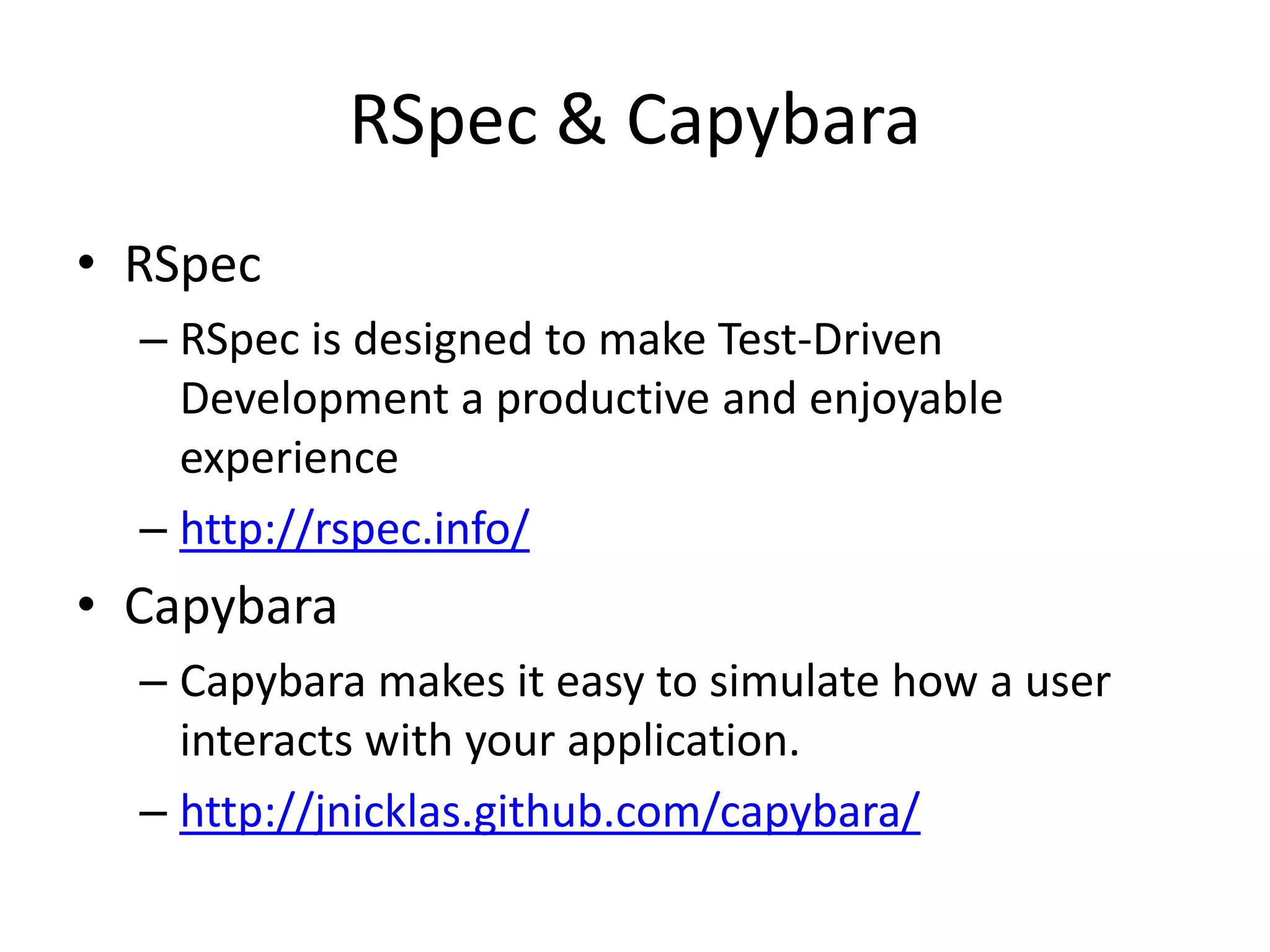 RSpec & Capybara

• RSpec
– RSpec is designed to make Test-Driven Development a productive and enjoyable experience
– http://rspec.info/

• Capybara
– Capybara makes it easy to simulate how a user interacts with your application.
– http://jnicklas.github.com/capybara/